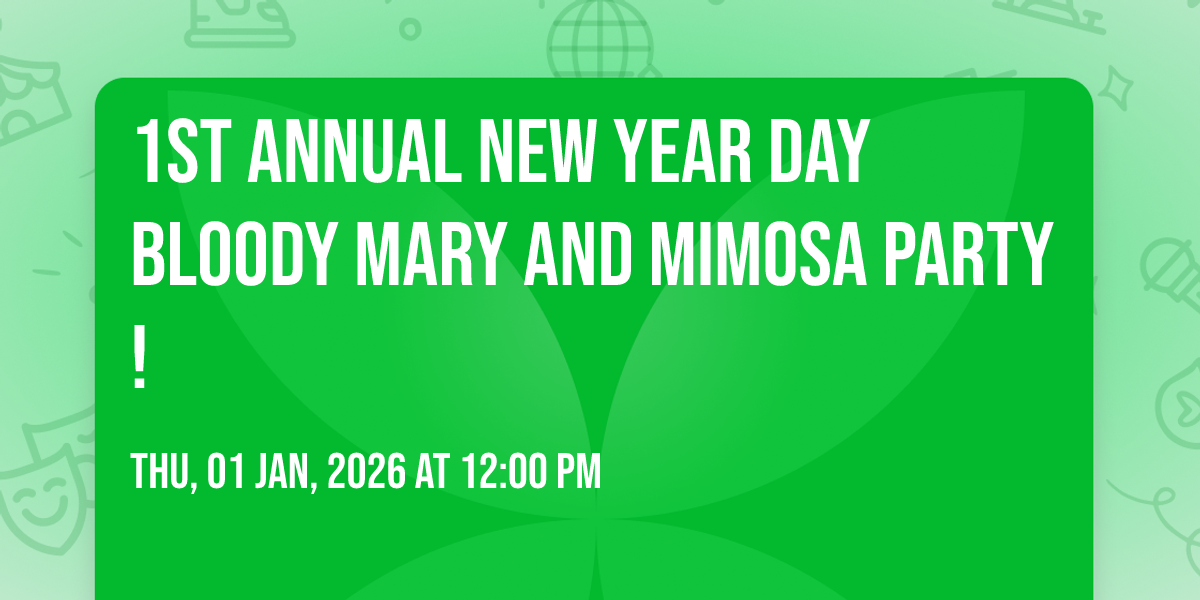 1ST ANNUAL NEW YEAR DAY BLOODY MARY AND MIMOSA PARTY !

THU, 01 JAN, 2026 AT 12:00 PM